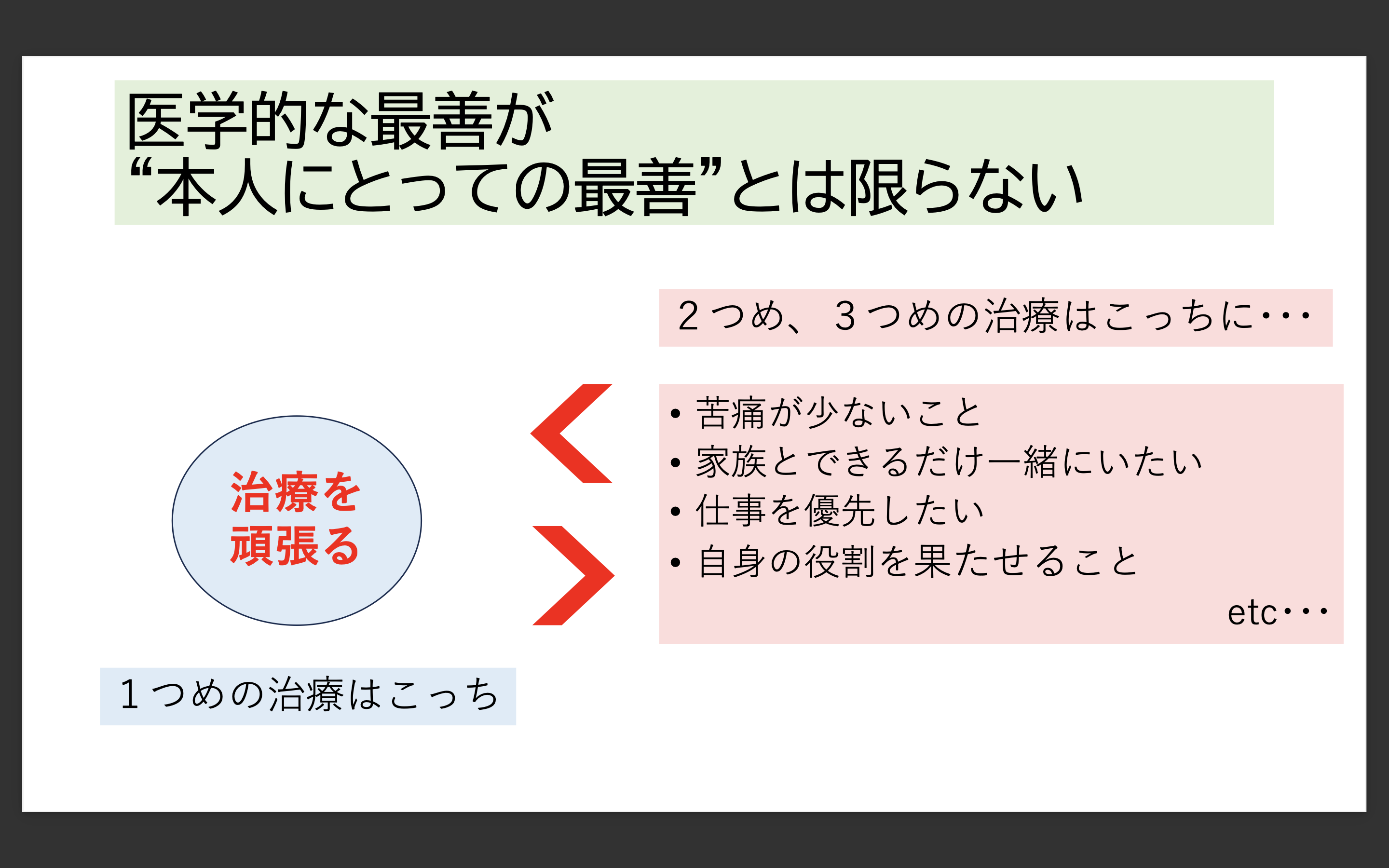 医学的な最善が
“本人にとっての最善”とは限らない

２つめ、３つめの治療はこっちに･･･

治療を
頑張る

• 苦痛が少ないこと
• 家族とできるだけ一緒にいたい
• 仕事を優先したい
• 自身の役割を果たせること

etc･･･

１つめの治療はこっち